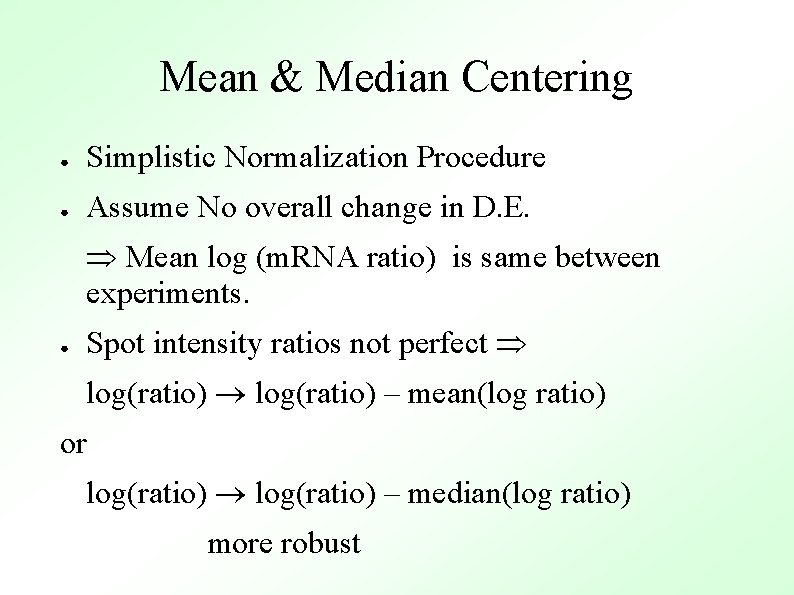 Mean & Median Centering

● Simplistic Normalization Procedure

● Assume No overall change in D.E.

$\Rightarrow$ Mean log (mRNA ratio) is same between experiments.

● Spot intensity ratios not perfect $\Rightarrow$

log(ratio) $\rightarrow$ log(ratio) – mean(log ratio)

or

log(ratio) $\rightarrow$ log(ratio) – median(log ratio)

more robust